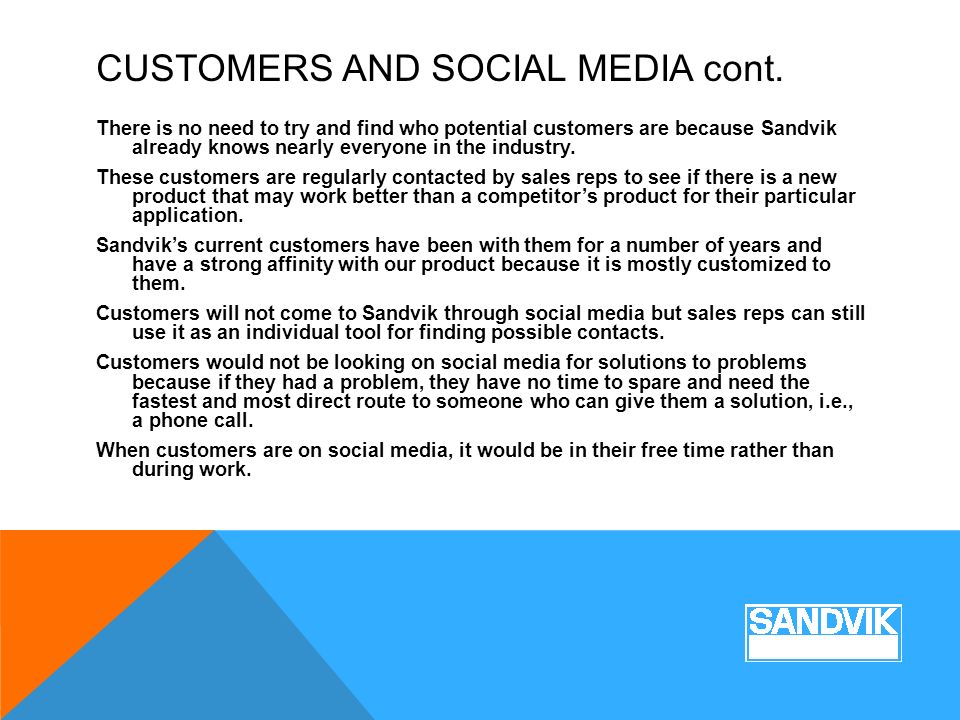 CUSTOMERS AND SOCIAL MEDIA cont.

There is no need to try and find who potential customers are because Sandvik already knows nearly everyone in the industry.

These customers are regularly contacted by sales reps to see if there is a new product that may work better than a competitor's product for their particular application.

Sandvik's current customers have been with them for a number of years and have a strong affinity with our product because it is mostly customized to them.

Customers will not come to Sandvik through social media but sales reps can still use it as an individual tool for finding possible contacts.

Customers would not be looking on social media for solutions to problems because if they had a problem, they have no time to spare and need the fastest and most direct route to someone who can give them a solution, i.e., a phone call.

When customers are on social media, it would be in their free time rather than during work.

SANDVIK